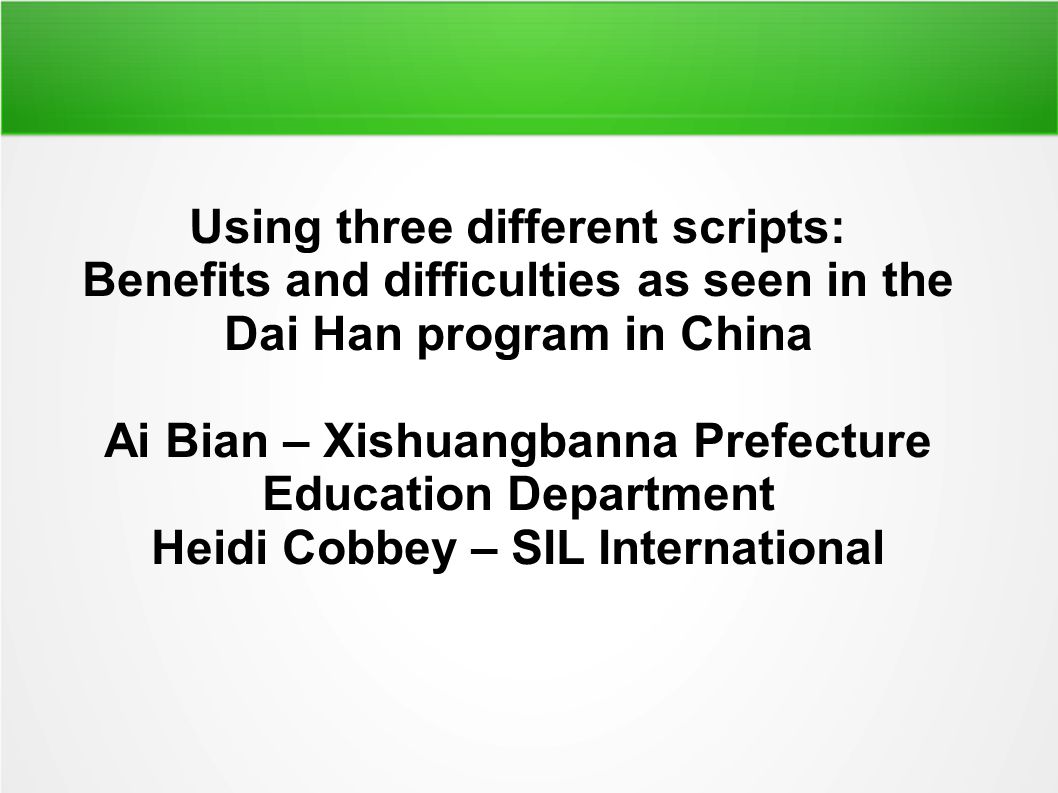 Using three different scripts:
Benefits and difficulties as seen in the Dai Han program in China

Ai Bian – Xishuangbanna Prefecture Education Department
Heidi Cobbey – SIL International